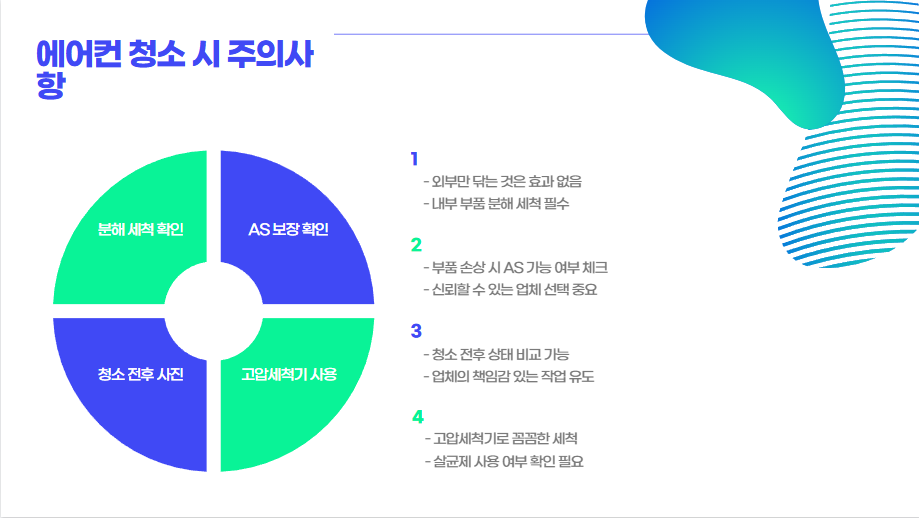 에어컨 청소 시 주의사항

분해 세척 확인

AS 보장 확인

청소 전후 사진

고압세척기 사용

1
- 외부만 닦는 것은 효과 없음
- 내부 부품 분해 세척 필수

2
- 부품 손상 시 AS 가능 여부 체크
- 신뢰할 수 있는 업체 선택 중요

3
- 청소 전후 상태 비교 가능
- 업체의 책임감 있는 작업 유도

4
- 고압세척기로 꼼꼼한 세척
- 살균제 사용 여부 확인 필요